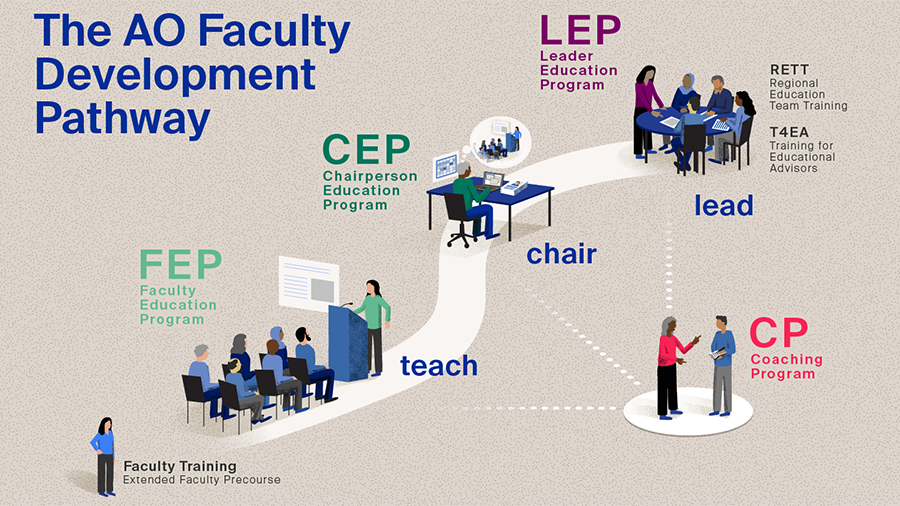 The AO Faculty Development Pathway

LEP
Leader Education Program

RETT
Regional Education Team Training

T4EA
Training for Educational Advisors

CEP
Chairperson Education Program

lead

chair

FEP
Faculty Education Program

teach

CP
Coaching Program

Faculty Training
Extended Faculty Precourse